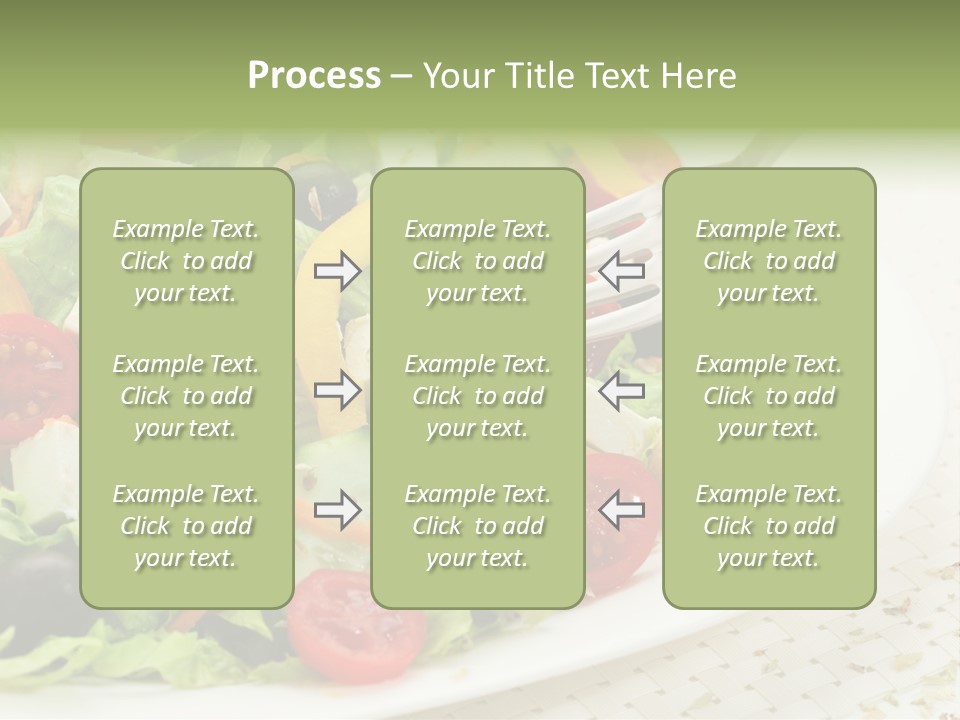 Process – Your Title Text Here

Example Text. Click to add your text.

Example Text. Click to add your text.

Example Text. Click to add your text.

Example Text. Click to add your text.

Example Text. Click to add your text.

Example Text. Click to add your text.

Example Text. Click to add your text.

Example Text. Click to add your text.

Example Text. Click to add your text.